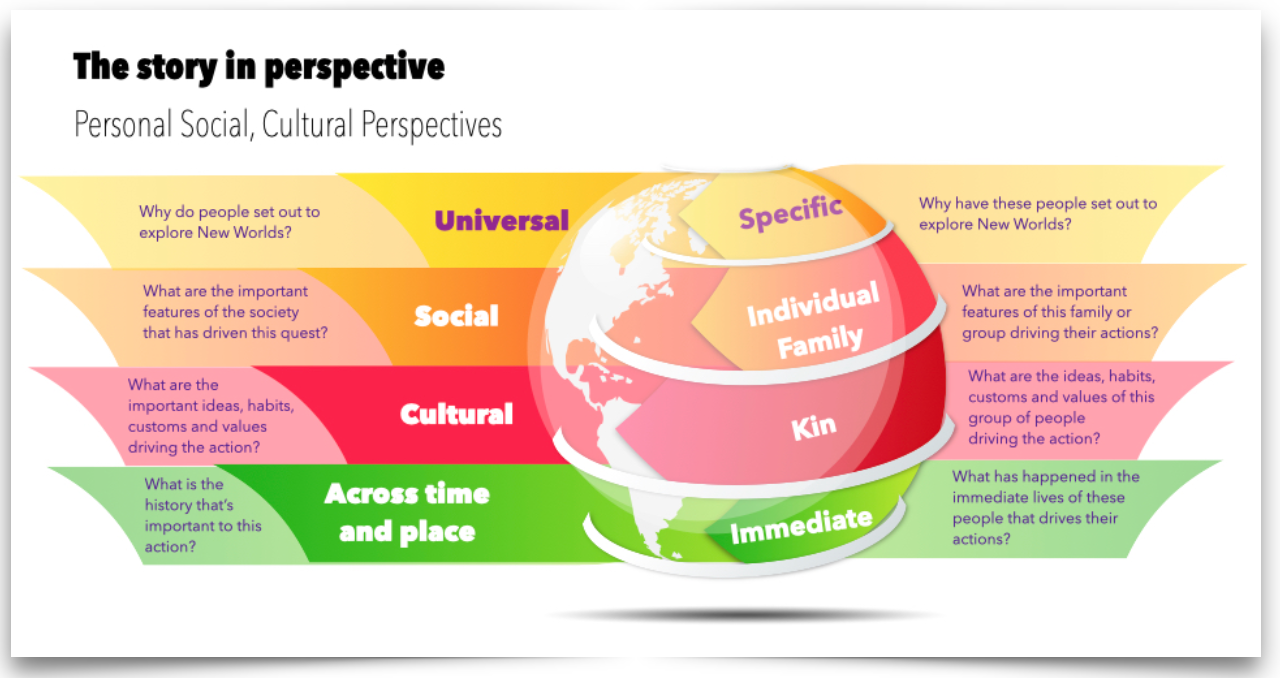 The story in perspective

Personal Social, Cultural Perspectives

Why do people set out to explore New Worlds?

Universal

Specific

Why have these people set out to explore New Worlds?

What are the important features of the society that has driven this quest?

Social

Individual Family

What are the important features of this family or group driving their actions?

What are the important ideas, habits, customs and values driving the action?

Cultural

Kin

What are the ideas, habits, customs and values of this group of people driving the action?

What is the history that's important to this action?

Across time and place

Immediate

What has happened in the immediate lives of these people that drives their actions?